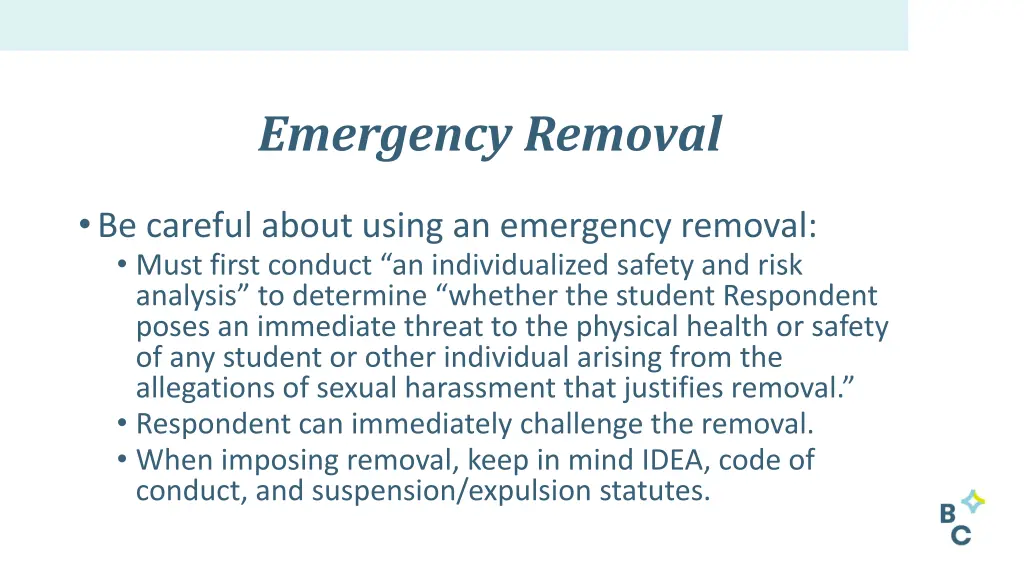 Emergency Removal

• Be careful about using an emergency removal:
• Must first conduct “an individualized safety and risk analysis” to determine “whether the student Respondent poses an immediate threat to the physical health or safety of any student or other individual arising from the allegations of sexual harassment that justifies removal.”
• Respondent can immediately challenge the removal.
• When imposing removal, keep in mind IDEA, code of conduct, and suspension/expulsion statutes.

B C